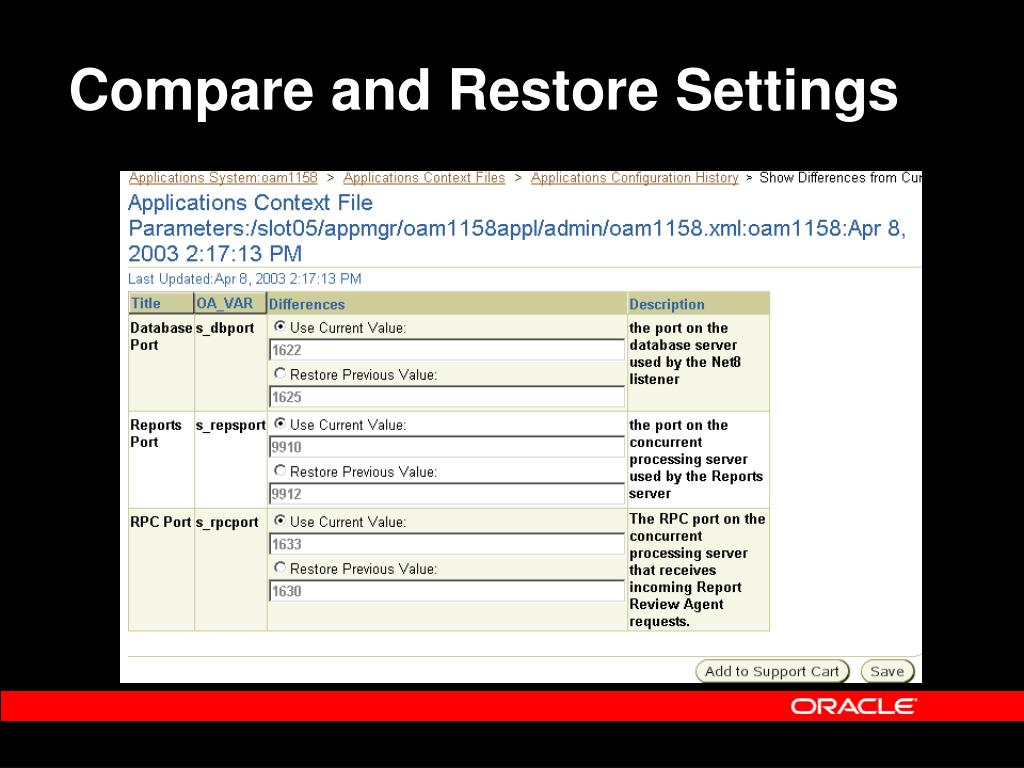 Compare and Restore Settings

Applications System:oam1158 > Applications Context Files > Applications Configuration History > Show Differences from Cur

Applications Context File Parameters:/slot05/appmgr/oam1158appl/admin/oam1158.xml:oam1158:Apr 8, 2003 2:17:13 PM

Last Updated:Apr 8, 2003 2:17:13 PM

| Title | OA_VAR | Differences | Description |
|---|---|---|---|
| Database Port | s_dbport | Use Current Value: 1622 Restore Previous Value: 1625 | the port on the database server used by the Net8 listener |
| Reports Port | s_repsport | Use Current Value: 9910 Restore Previous Value: 9912 | the port on the concurrent processing server used by the Reports server |
| RPC Port | s_rpcport | Use Current Value: 1633 Restore Previous Value: 1630 | The RPC port on the concurrent processing server that receives incoming Report Review Agent requests. |

Add to Support Cart Save

ORACLE